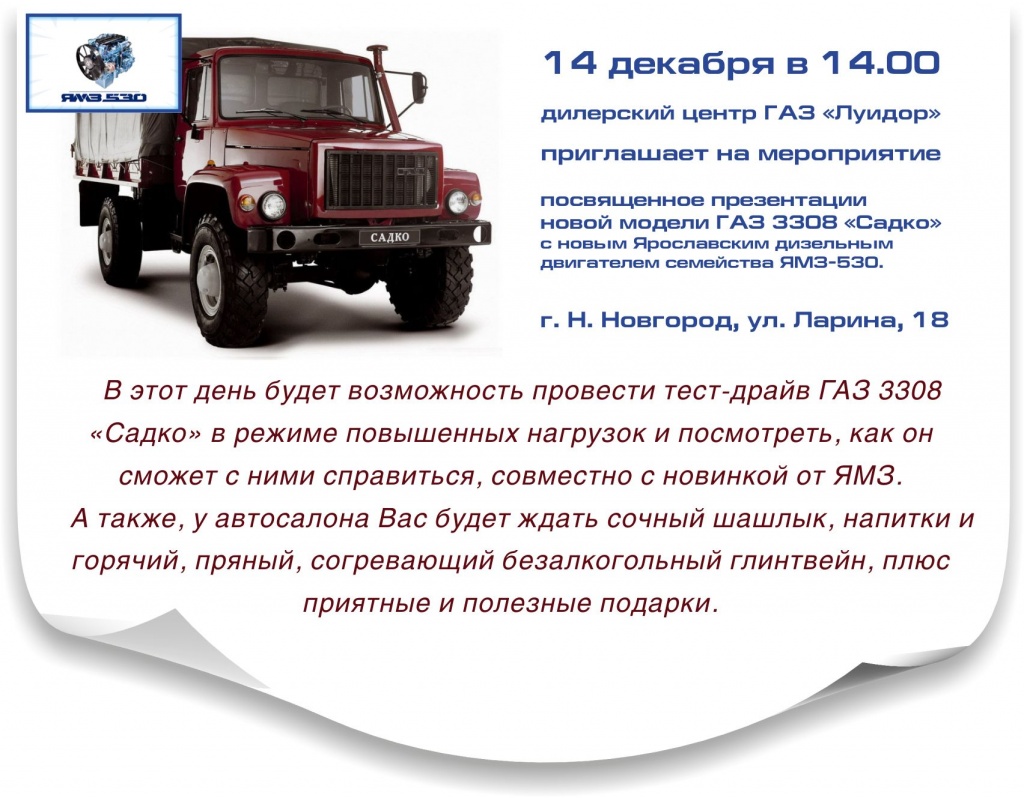 ЯМЗ-530

САДКО

14 декабря в 14.00

дилерский центр ГАЗ «Луидор»

приглашает на мероприятие

посвященное презентации новой модели ГАЗ 3308 «Садко» с новым Ярославским дизельным двигателем семейства ЯМЗ-530.

г. Н. Новгород, ул. Ларина, 18

В этот день будет возможность провести тест-драйв ГАЗ 3308 «Садко» в режиме повышенных нагрузок и посмотреть, как он сможет с ними справиться, совместно с новинкой от ЯМЗ.
А также, у автосалона Вас будет ждать сочный шашлык, напитки и горячий, пряный, согревающий безалкогольный глинтвейн, плюс приятные и полезные подарки.